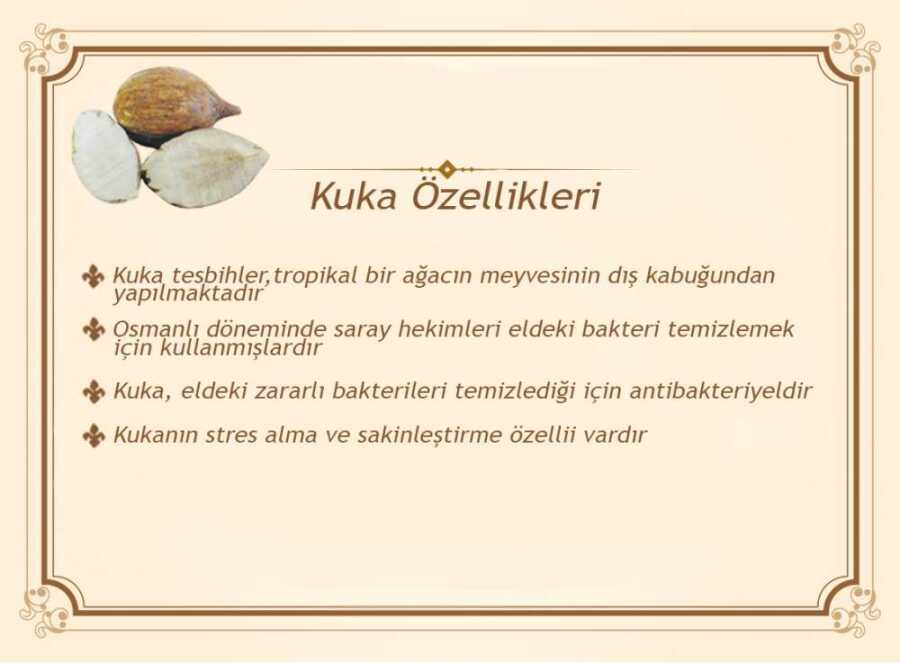 Kuka Özellikleri

Kuka tesbihler,tropikal bir ağacın meyvesinin dış kabuğundan yapılmaktadır

Osmanlı döneminde saray hekimleri eldeki bakteri temizlemek için kullanmışlardır

Kuka, eldeki zararlı bakterileri temizlediği için antibakteriyeldir

Kukanın stres alma ve sakinleştirme özellii vardır